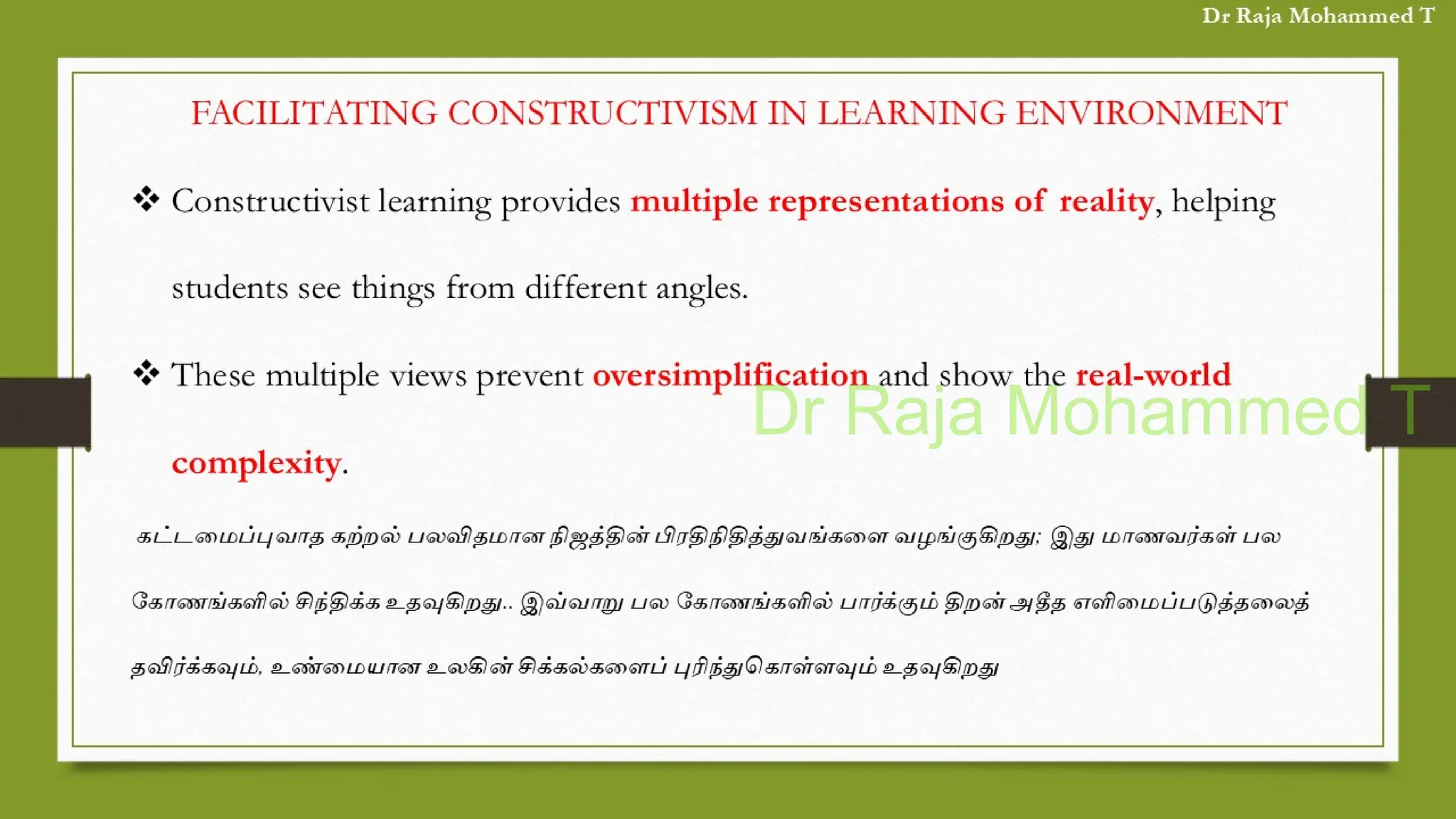 Dr Raja Mohammed T

FACILITATING CONSTRUCTIVISM IN LEARNING ENVIRONMENT

❖ Constructivist learning provides multiple representations of reality, helping students see things from different angles.

❖ These multiple views prevent oversimplification and show the real-world complexity.

Dr Raja Mohammed T

கட்டமைப்புவாத கற்றல் பலவிதமான நிஜத்தின் பிரதிநிதித்துவங்களை வழங்குகிறது; இது மாணவர்கள் பல கோணங்களில் சிந்திக்க உதவுகிறது.. இவ்வாறு பல கோணங்களில் பார்க்கும் திறன் அதீத எளிமைப்படுத்தலைத் தவிர்க்கவும், உண்மையான உலகின் சிக்கல்களைப் புரிந்துகொள்ளவும் உதவுகிறது